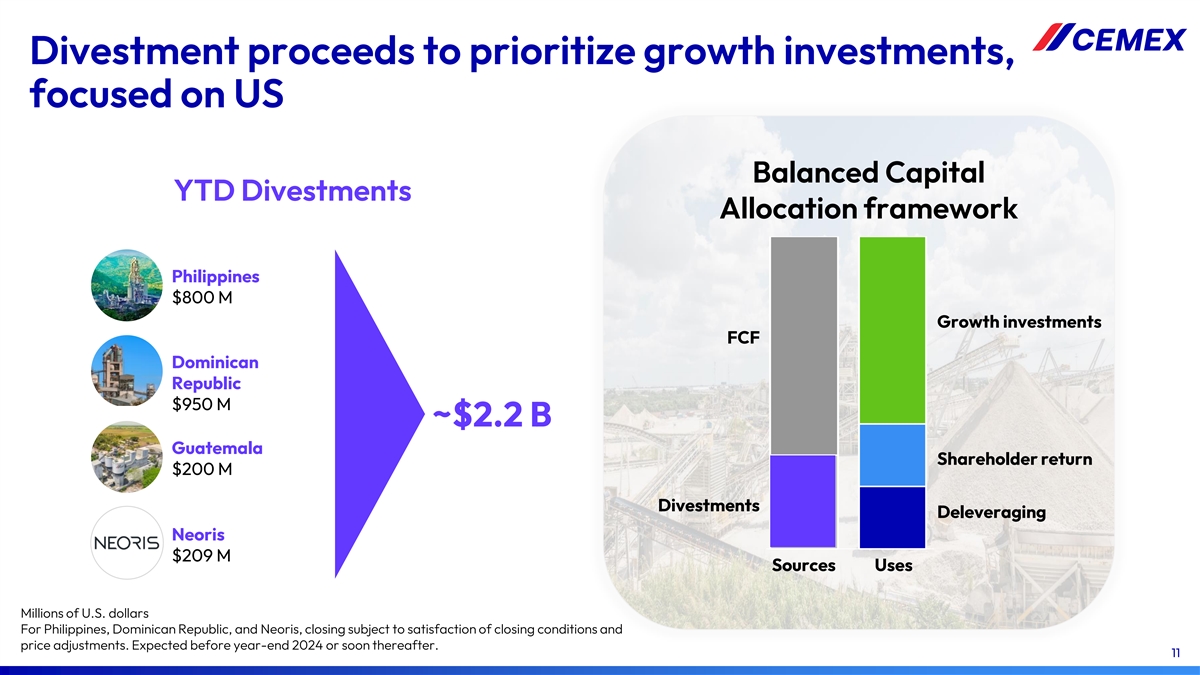 Divestment proceeds to prioritize growth investments, focused on US

CEMEX

YTD Divestments

Philippines
$800 M

Dominican Republic
$950 M

Guatemala
$200 M

NEORIS

Neoris
$209 M

~$2.2 B

Balanced Capital Allocation framework

FCF

Divestments

Growth investments

Shareholder return

Deleveraging

Sources

Uses

Millions of U.S. dollars
For Philippines, Dominican Republic, and Neoris, closing subject to satisfaction of closing conditions and price adjustments. Expected before year-end 2024 or soon thereafter.

11